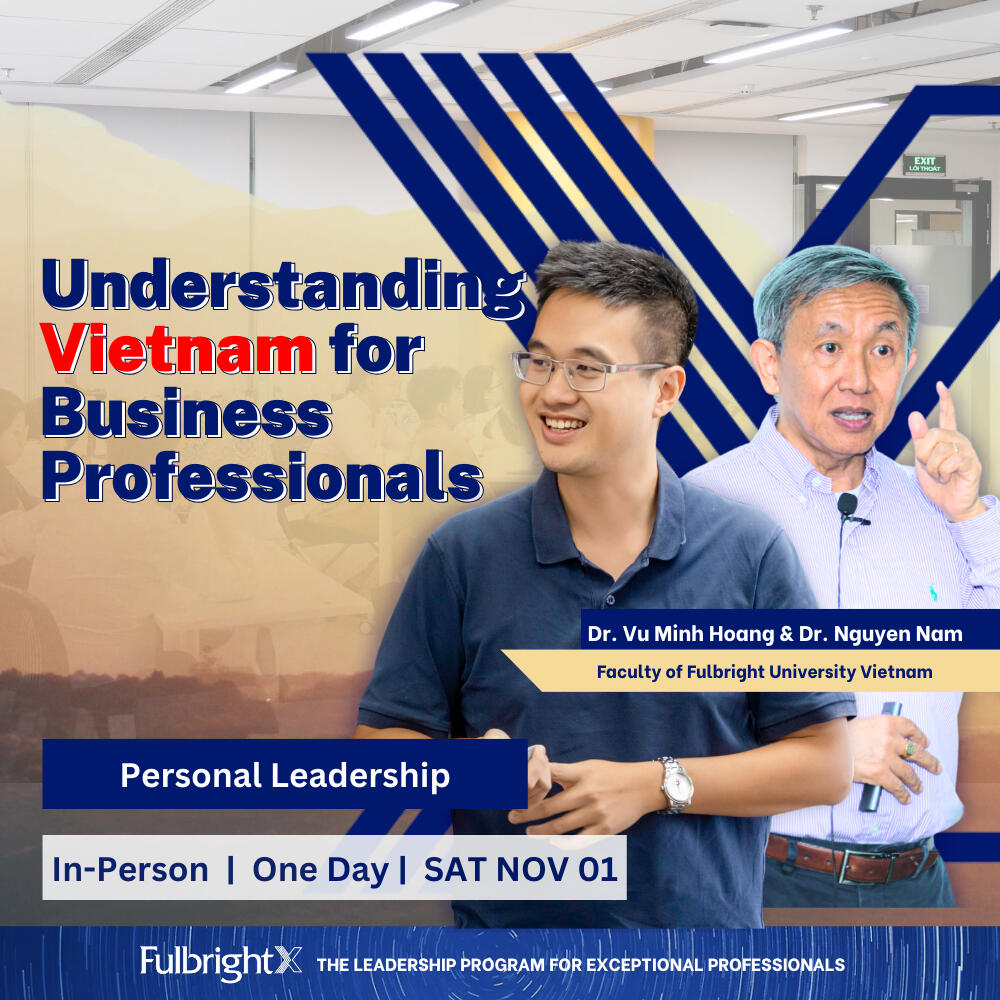 EXIT
LỐI THOÁT

Understanding Vietnam for Business Professionals

Dr. Vu Minh Hoang & Dr. Nguyen Nam

Faculty of Fulbright University Vietnam

Personal Leadership

In-Person | One Day | SAT NOV 01

FulbrightX THE LEADERSHIP PROGRAM FOR EXCEPTIONAL PROFESSIONALS